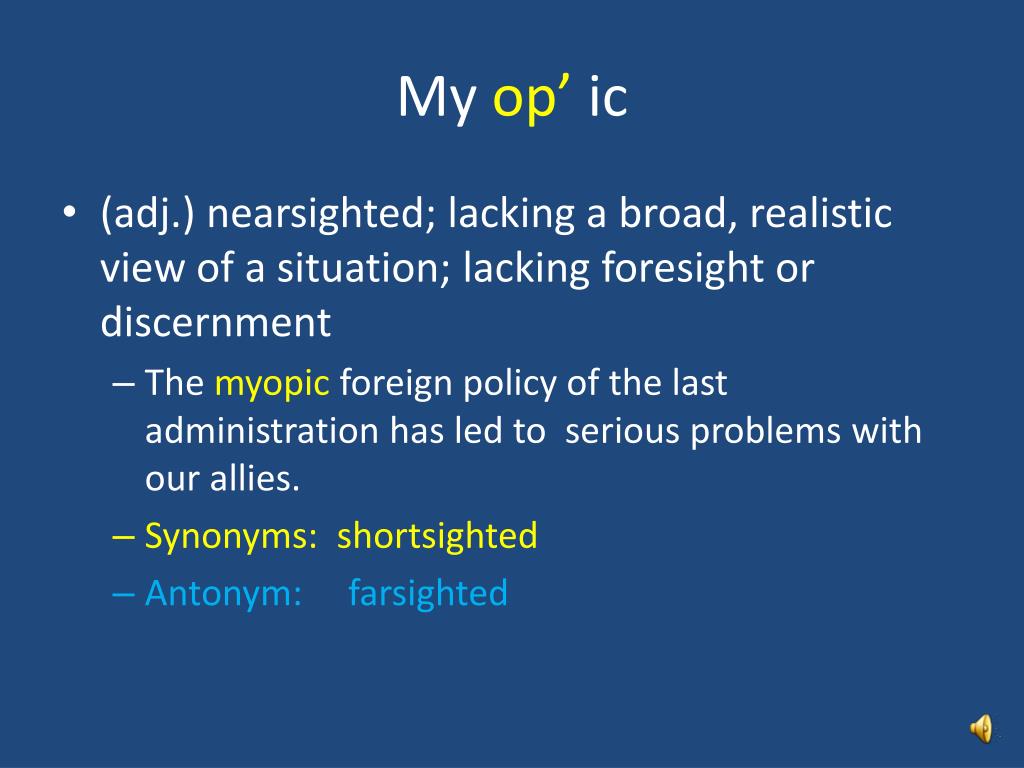 My op’ ic

• (adj.) nearsighted; lacking a broad, realistic view of a situation; lacking foresight or discernment
– The myopic foreign policy of the last administration has led to serious problems with our allies.
– Synonyms: shortsighted
– Antonym: farsighted